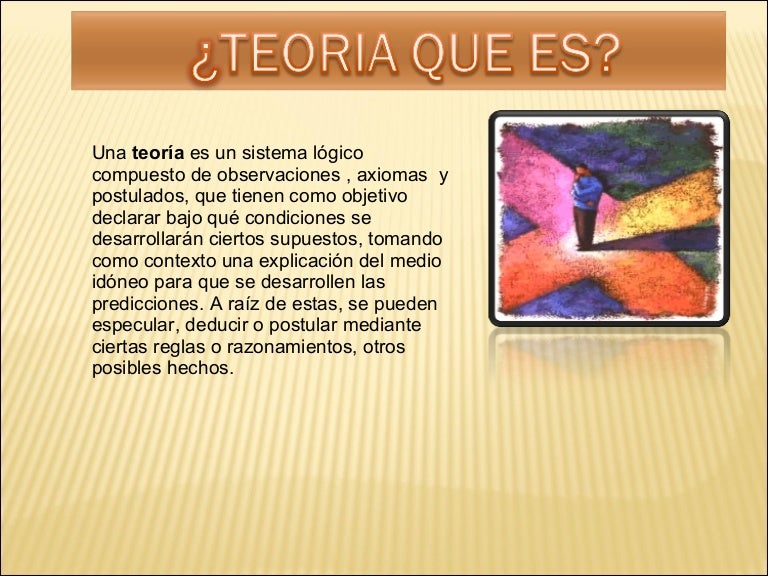 ¿TEORIA QUE ES?

Una teoría es un sistema lógico compuesto de observaciones , axiomas y postulados, que tienen como objetivo declarar bajo qué condiciones se desarrollarán ciertos supuestos, tomando como contexto una explicación del medio idóneo para que se desarrollen las predicciones. A raíz de estas, se pueden especular, deducir o postular mediante ciertas reglas o razonamientos, otros posibles hechos.